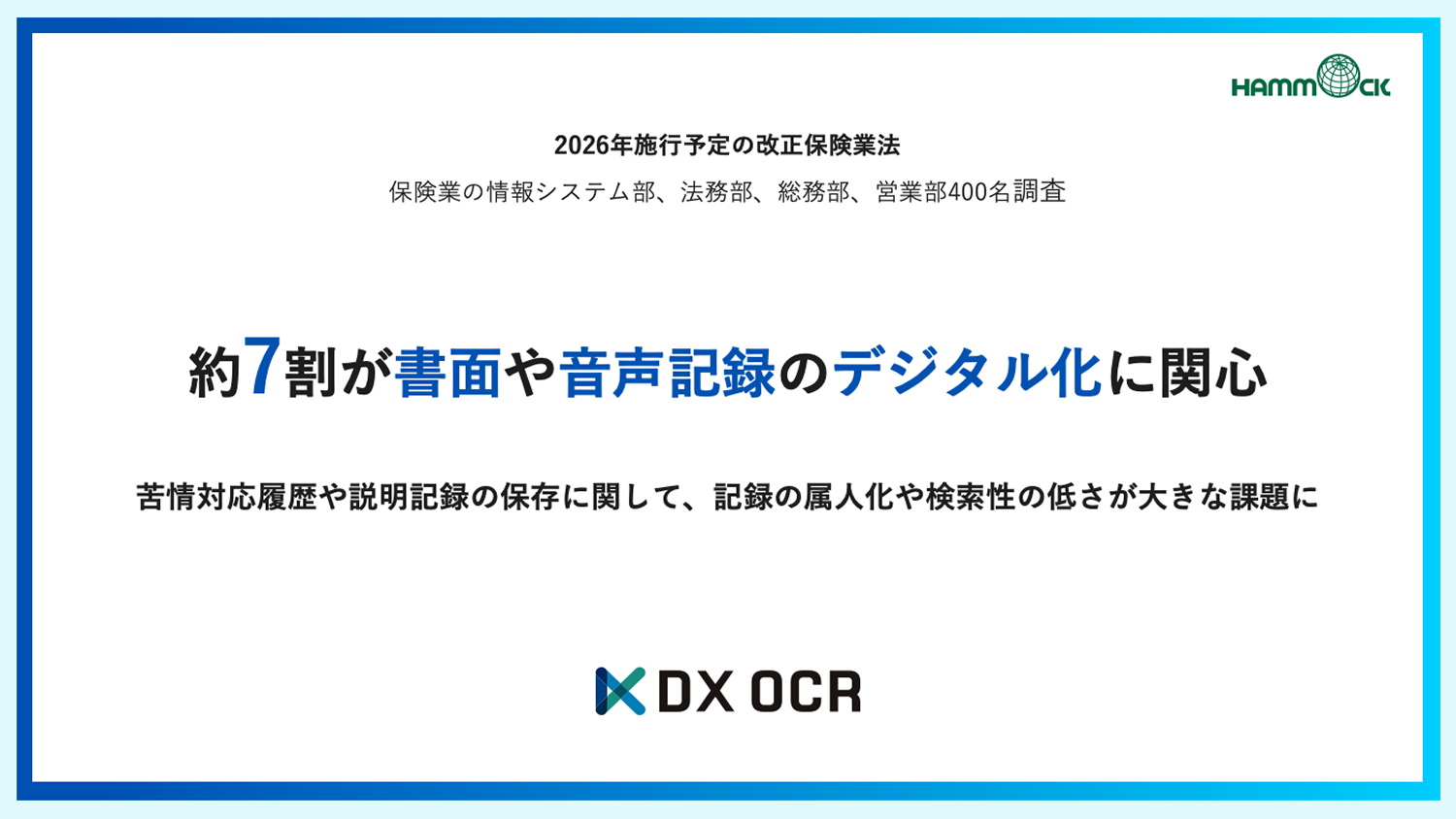 HAMMOCK

2026年施行予定の改正保険業法

保険業の情報システム部、法務部、総務部、営業部400名調査

約7割が書面や音声記録のデジタル化に関心

苦情対応履歴や説明記録の保存に関して、記録の属人化や検索性の低さが大きな課題に

DX OCR